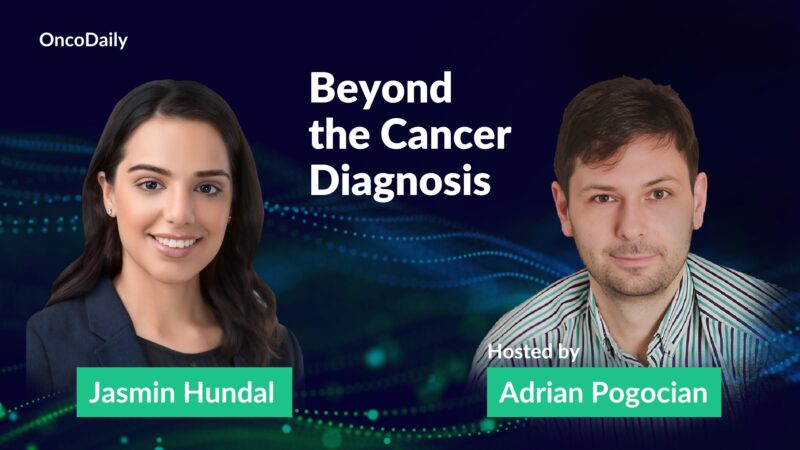 OncoDaily

Beyond the Cancer Diagnosis

Jasmin Hundal

Hosted by

Adrian Pogocian